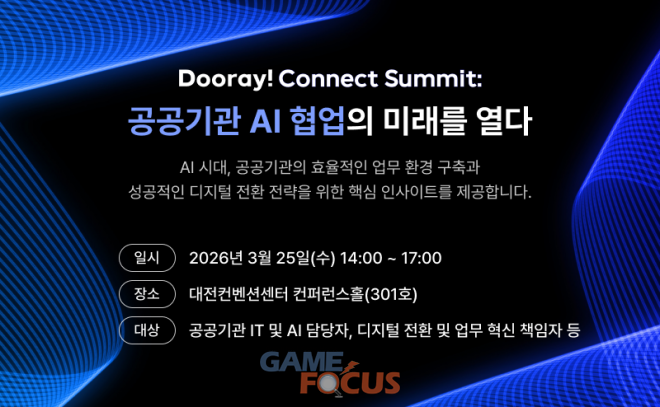 Dooray! Connect Summit:
공공기관 AI 협업의 미래를 열다

AI 시대, 공공기관의 효율적인 업무 환경 구축과 성공적인 디지털 전환 전략을 위한 핵심 인사이트를 제공합니다.

일시 2026년 3월 25일(수) 14:00 ~ 17:00
장소 대전컨벤션센터 컨퍼런스홀(301호)
대상 공공기관 IT 및 AI 담당자, 디지털 전환 및 업무 혁신 책임자 등

GAME FOCUS